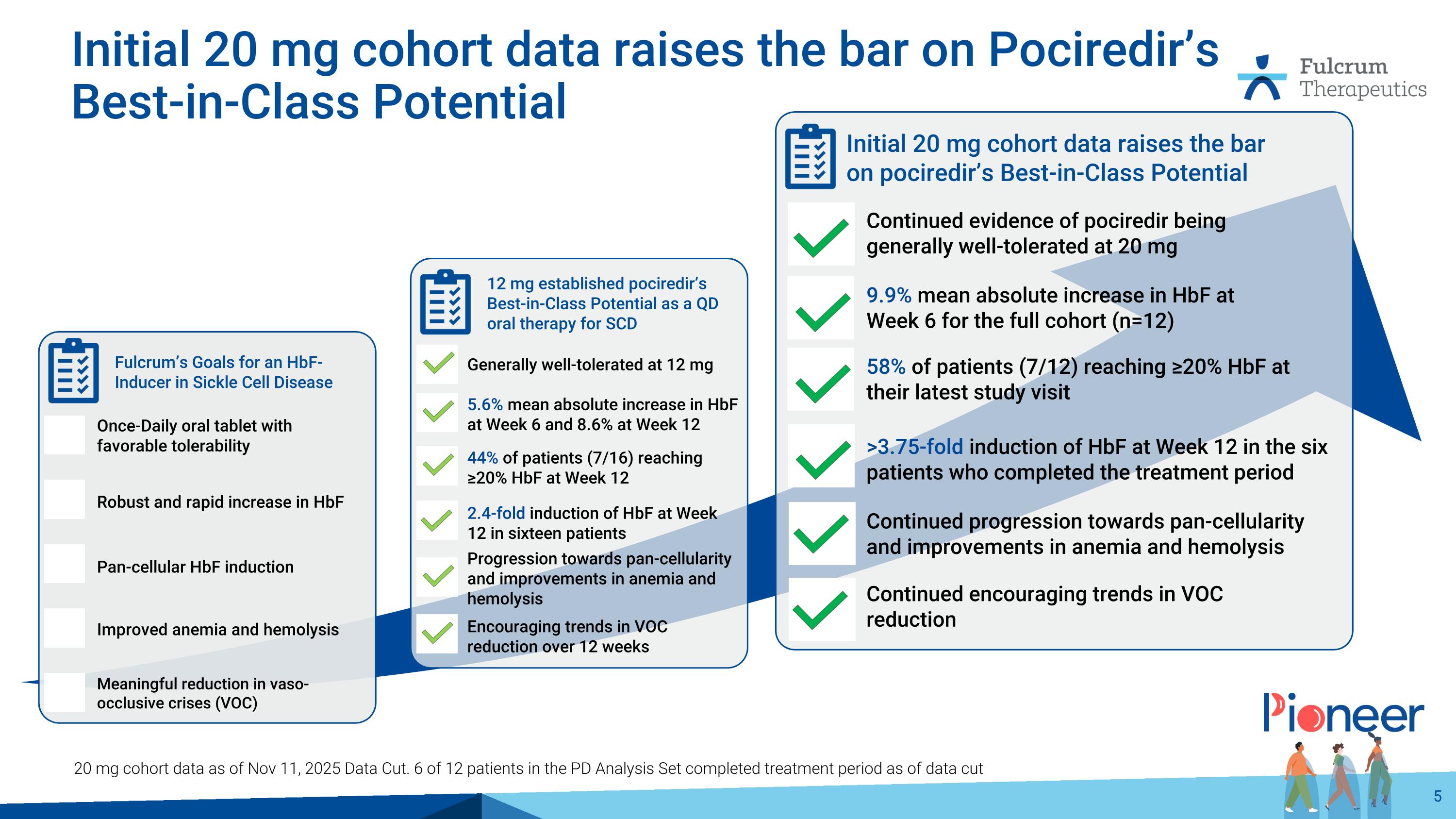 Initial 20 mg cohort data raises the bar on Pociredir's Best-in-Class Potential

Fulcrum Therapeutics

Fulcrum's Goals for an HbF-Inducer in Sickle Cell Disease

Once-Daily oral tablet with favorable tolerability

Robust and rapid increase in HbF

Pan-cellular HbF induction

Improved anemia and hemolysis

Meaningful reduction in vaso-occlusive crises (VOC)

12 mg established pociredir's Best-in-Class Potential as a QD oral therapy for SCD

Generally well-tolerated at 12 mg

5.6% mean absolute increase in HbF at Week 6 and 8.6% at Week 12

44% of patients (7/16) reaching ≥20% HbF at Week 12

2.4-fold induction of HbF at Week 12 in sixteen patients

Progression towards pan-cellularity and improvements in anemia and hemolysis

Encouraging trends in VOC reduction over 12 weeks

Initial 20 mg cohort data raises the bar on pociredir's Best-in-Class Potential

Continued evidence of pociredir being generally well-tolerated at 20 mg

9.9% mean absolute increase in HbF at Week 6 for the full cohort (n=12)

58% of patients (7/12) reaching ≥20% HbF at their latest study visit

>3.75-fold induction of HbF at Week 12 in the six patients who completed the treatment period

Continued progression towards pan-cellularity and improvements in anemia and hemolysis

Continued encouraging trends in VOC reduction

Pioneer

20 mg cohort data as of Nov 11, 2025 Data Cut. 6 of 12 patients in the PD Analysis Set completed treatment period as of data cut

5